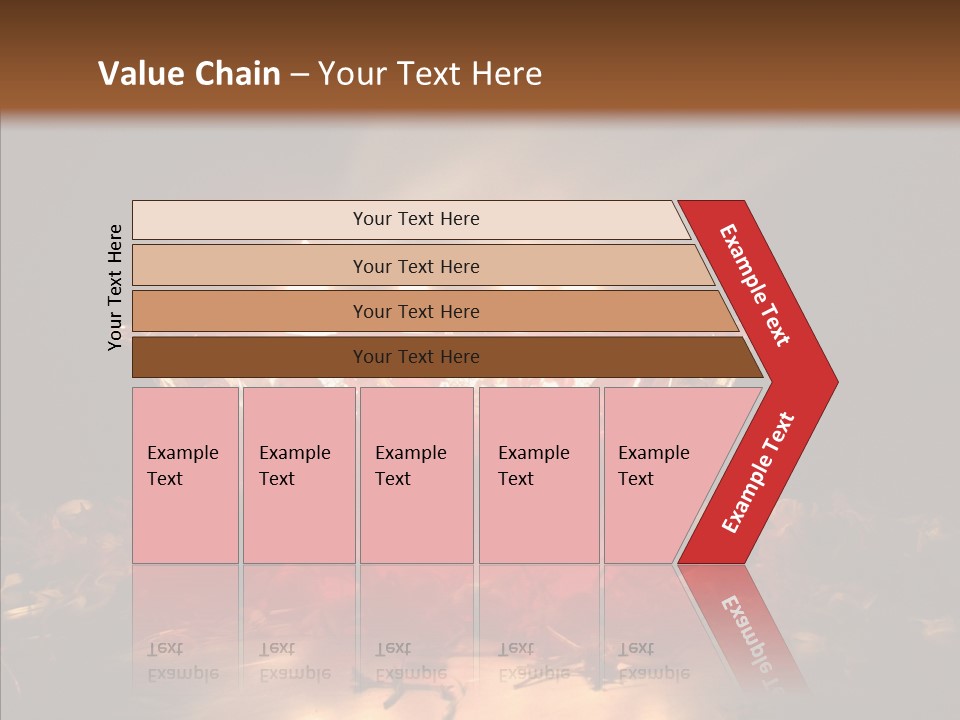 Value Chain – Your Text Here

Your Text Here

Your Text Here

Your Text Here

Your Text Here

Your Text Here

Example Text

Example Text

Example Text

Example Text

Example Text

Example Text

Example Text